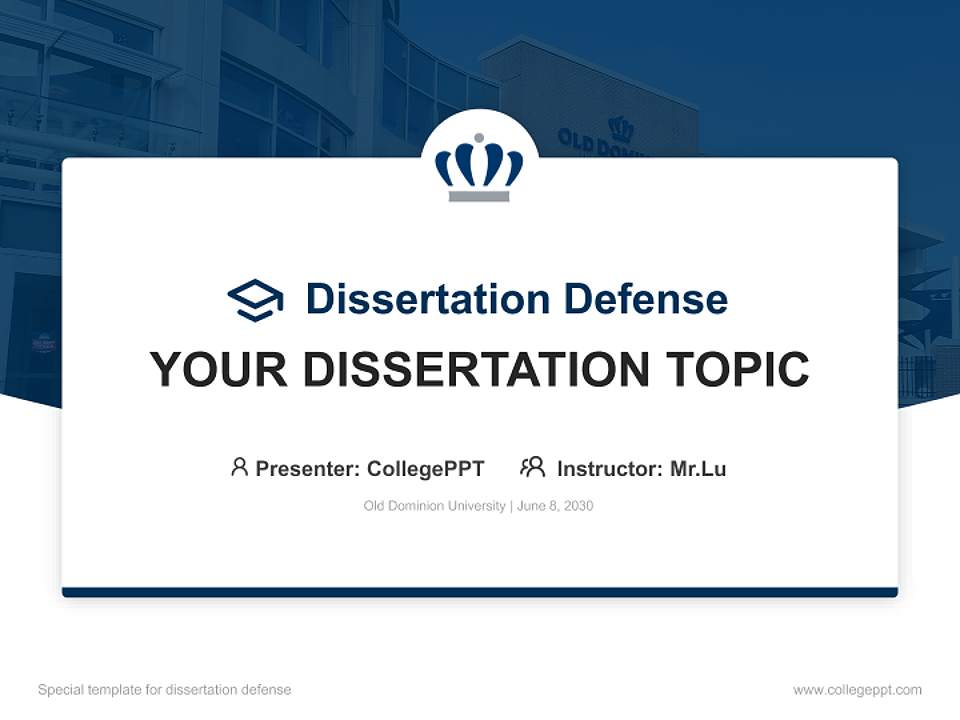 OLD DOMI

Dissertation Defense

YOUR DISSERTATION TOPIC

Presenter: CollegePPT Instructor: Mr.Lu

Old Dominion University | June 8, 2030

Special template for dissertation defense

www.collegeppt.com